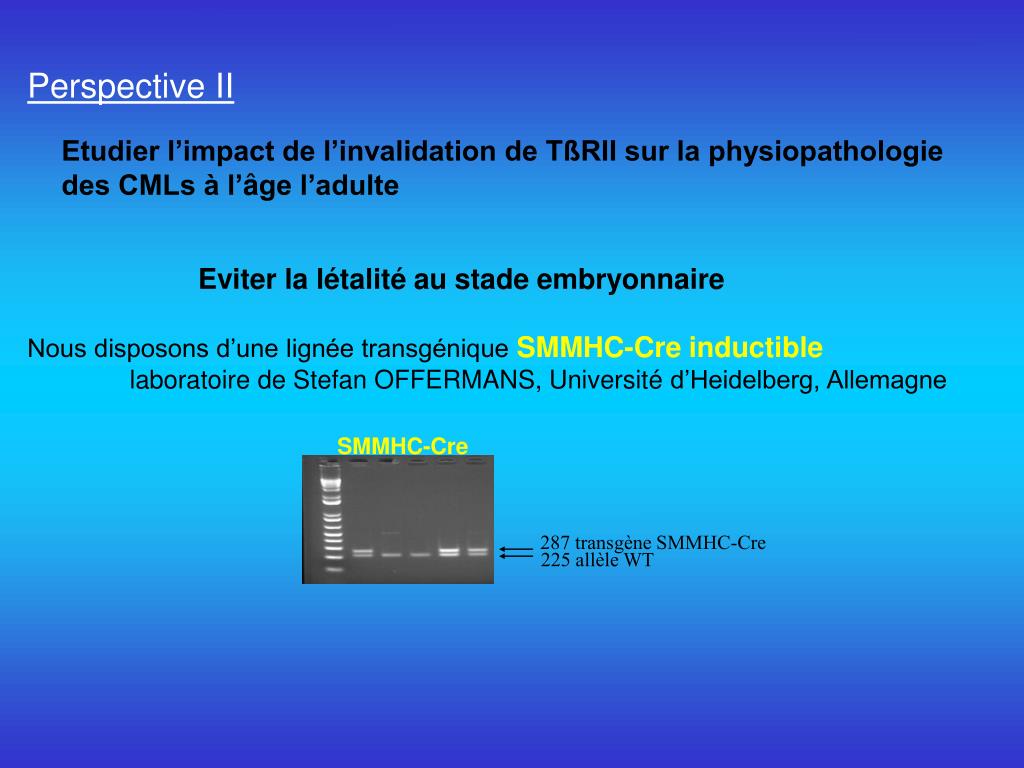 Perspective II

Etudier l’impact de l’invalidation de TßRII sur la physiopathologie des CMLs à l’âge l’adulte

Eviter la létalité au stade embryonnaire

Nous disposons d’une lignée transgénique SMMHC-Cre inductible
laboratoire de Stefan OFFERMANS, Université d’Heidelberg, Allemagne

SMMHC-Cre

287 transgène SMMHC-Cre
225 allèle WT